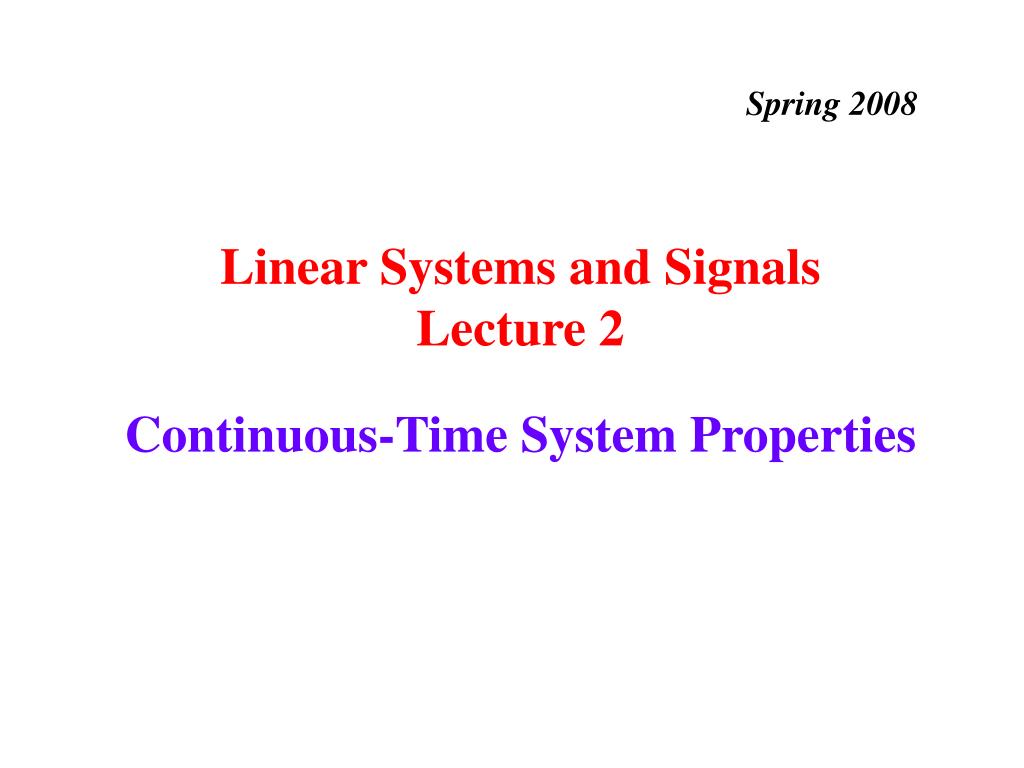 Spring 2008

Linear Systems and Signals
Lecture 2

Continuous-Time System Properties